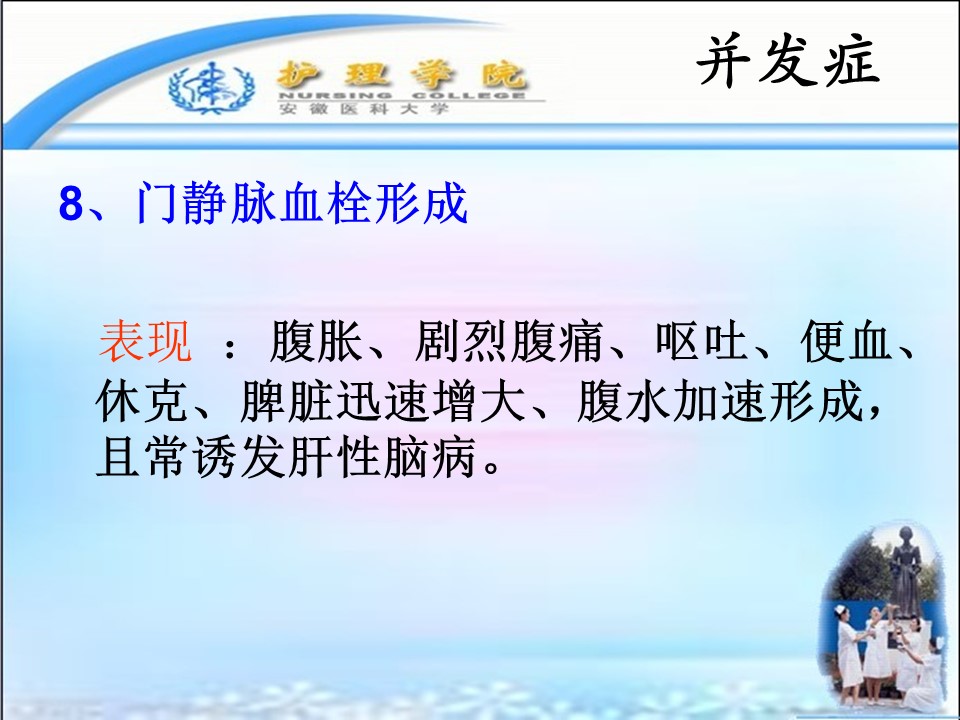 护理学院
NURSING COLLEGE
安徽医科大学

并发症

8、门静脉血栓形成

表现 ：腹胀、剧烈腹痛、呕吐、便血、休克、脾脏迅速增大、腹水加速形成，且常诱发肝性脑病。